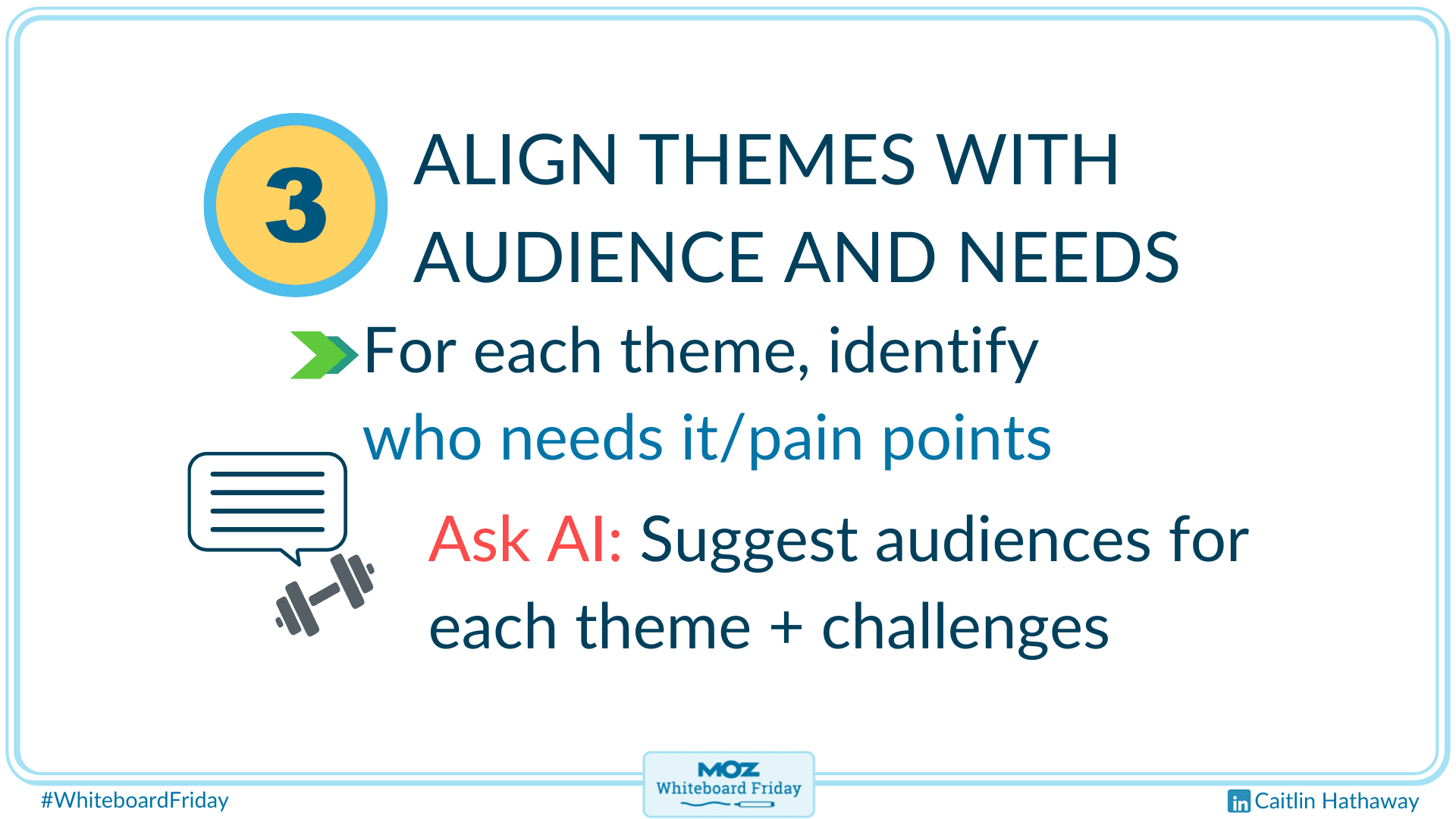 3

ALIGN THEMES WITH AUDIENCE AND NEEDS

For each theme, identify who needs it/pain points

Ask AI: Suggest audiences for each theme + challenges

#WhiteboardFriday

MOZ Whiteboard Friday

in Caitlin Hathaway